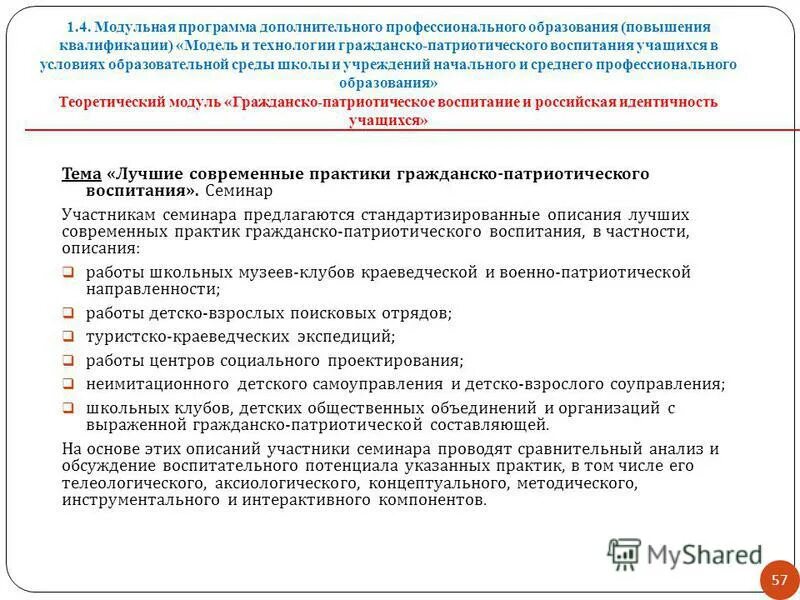 1.4. Модульная программа дополнительного профессионального образования (повышения квалификации) «Модель и технологии гражданско-патриотического воспитания учащихся в условиях образовательной среды школы и учреждений начального и среднего профессионального образования»
Теоретический модуль «Гражданско-патриотическое воспитание и российская идентичность учащихся»

Тема «Лучшие современные практики гражданско-патриотического воспитания». Семинар

Участникам семинара предлагаются стандартизированные описания лучших современных практик гражданско-патриотического воспитания, в частности, описания:

❑ работы школьных музеев-клубов краеведческой и военно-патриотической направленности;
❑ работы детско-взрослых поисковых отрядов;
❑ туристско-краеведческих экспедиций;
❑ работы центров социального проектирования;
❑ неимитационного детского самоуправления и детско-взрослого соуправления;
❑ школьных клубов, детских общественных объединений и организаций с выраженной гражданско-патриотической составляющей.

На основе этих описаний участники семинара проводят сравнительный анализ и обсуждение воспитательного потенциала указанных практик, в том числе его телеологического, аксиологического, концептуального, методического, инструментального и интерактивного компонентов.

MyShared

57